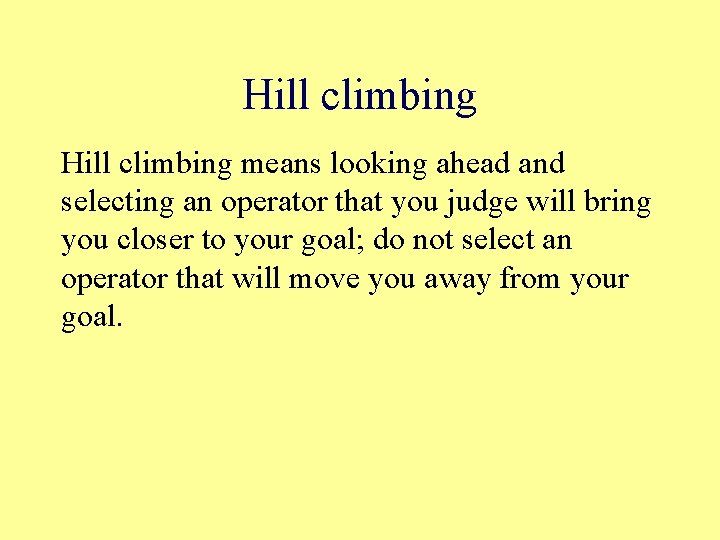 Hill climbing

Hill climbing means looking ahead and selecting an operator that you judge will bring you closer to your goal; do not select an operator that will move you away from your goal.